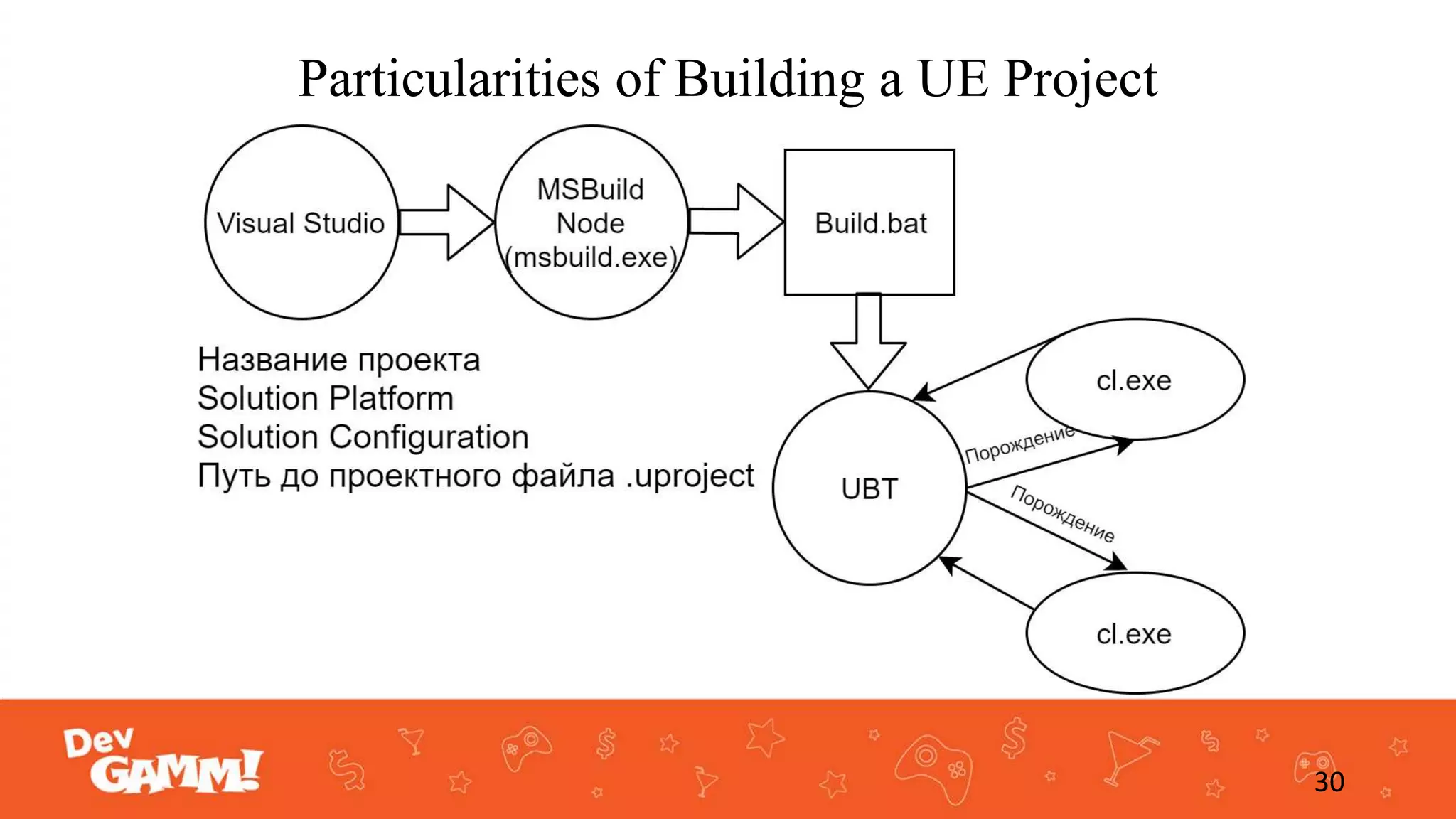 Particularities of Building a UE Project

Visual Studio

MSBuild Node (msbuild.exe)

Build.bat

Название проекта
Solution Platform
Solution Configuration
Путь до проектного файла .uproject

UBT

cl.exe

Порождение

Порождение

cl.exe

Dev GAMM!

30